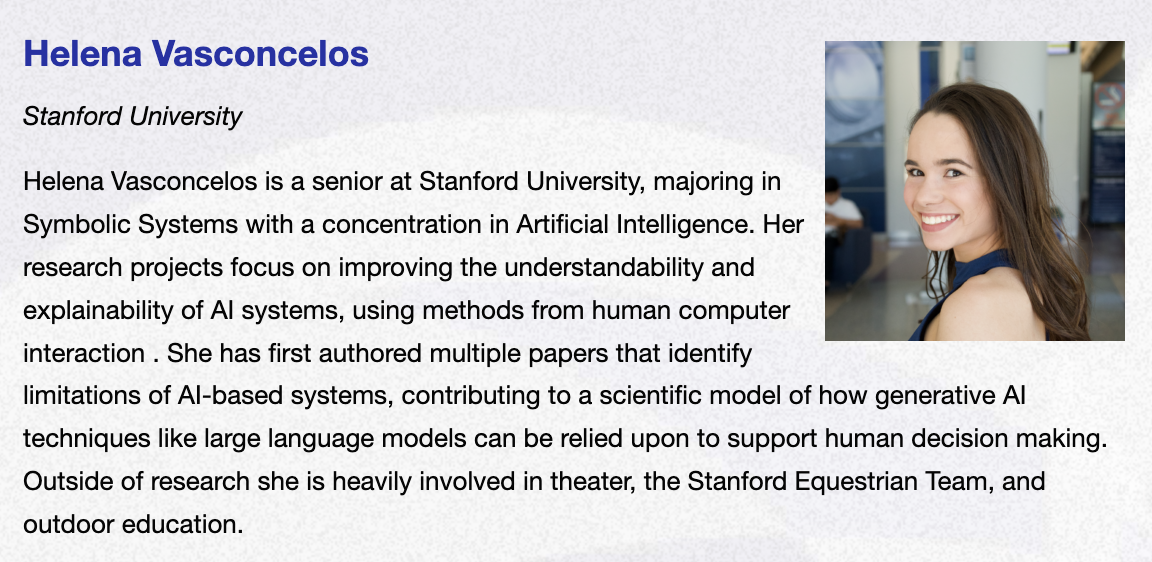 Helena Vasconcelos

Stanford University

Helena Vasconcelos is a senior at Stanford University, majoring in Symbolic Systems with a concentration in Artificial Intelligence. Her research projects focus on improving the understandability and explainability of AI systems, using methods from human computer interaction . She has first authored multiple papers that identify limitations of AI-based systems, contributing to a scientific model of how generative AI techniques like large language models can be relied upon to support human decision making. Outside of research she is heavily involved in theater, the Stanford Equestrian Team, and outdoor education.